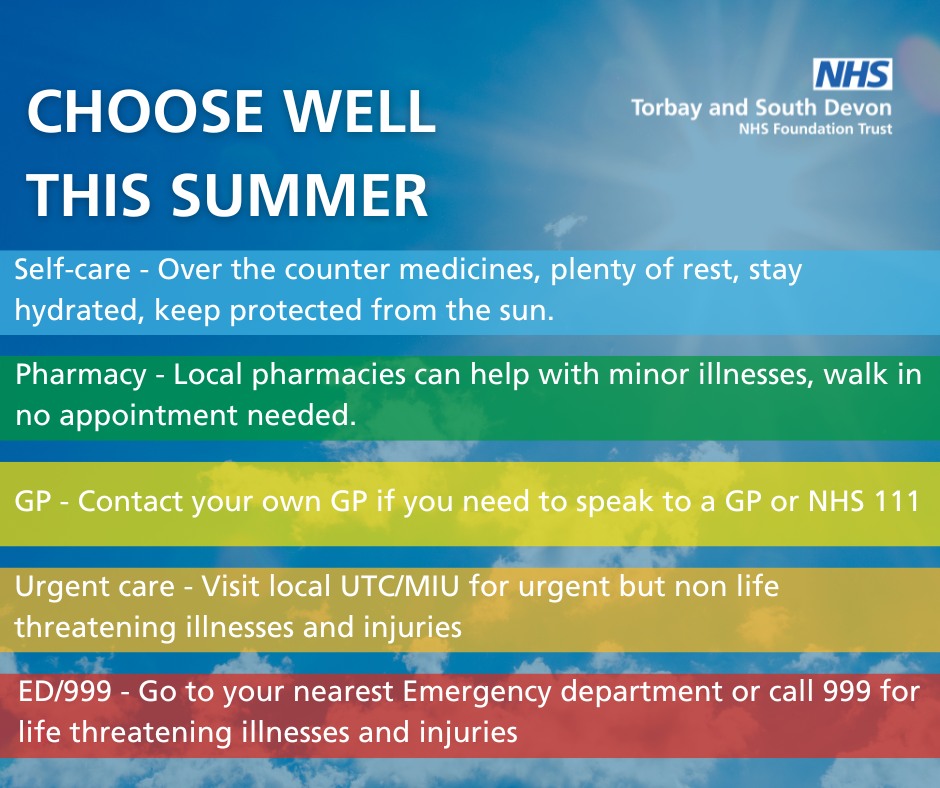 CHOOSE WELL THIS SUMMER

NHS
Torbay and South Devon
NHS Foundation Trust

Self-care - Over the counter medicines, plenty of rest, stay hydrated, keep protected from the sun.

Pharmacy - Local pharmacies can help with minor illnesses, walk in no appointment needed.

GP - Contact your own GP if you need to speak to a GP or NHS 111

Urgent care - Visit local UTC/MIU for urgent but non life threatening illnesses and injuries

ED/999 - Go to your nearest Emergency department or call 999 for life threatening illnesses and injuries